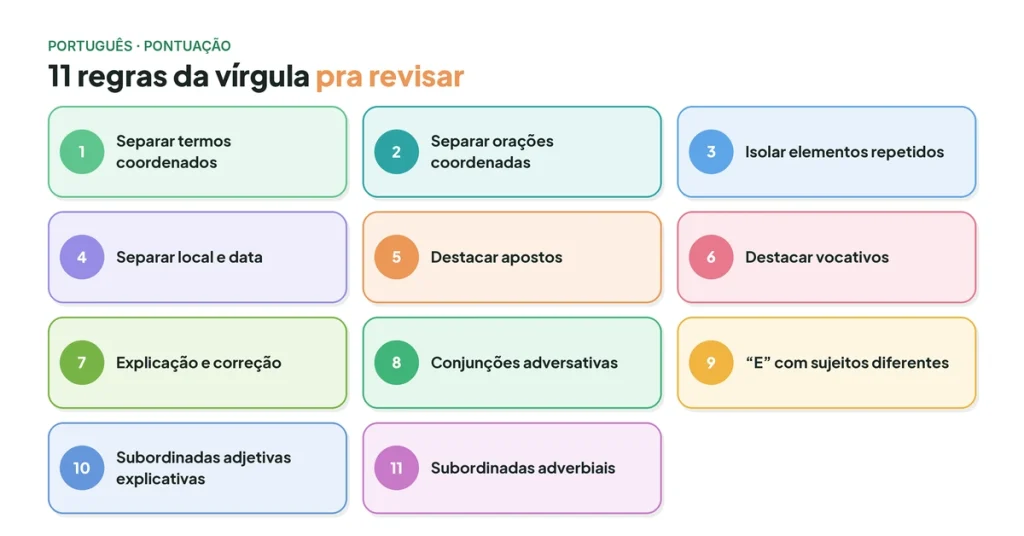 PORTUGUÊS · PONTUAÇÃO

11 regras da vírgula pra revisar

1 Separar termos coordenados

2 Separar orações coordenadas

3 Isolar elementos repetidos

4 Separar local e data

5 Destacar apostos

6 Destacar vocativos

7 Explicação e correção

8 Conjunções adversativas

9 "E" com sujeitos diferentes

10 Subordinadas adjetivas explicativas

11 Subordinadas adverbiais